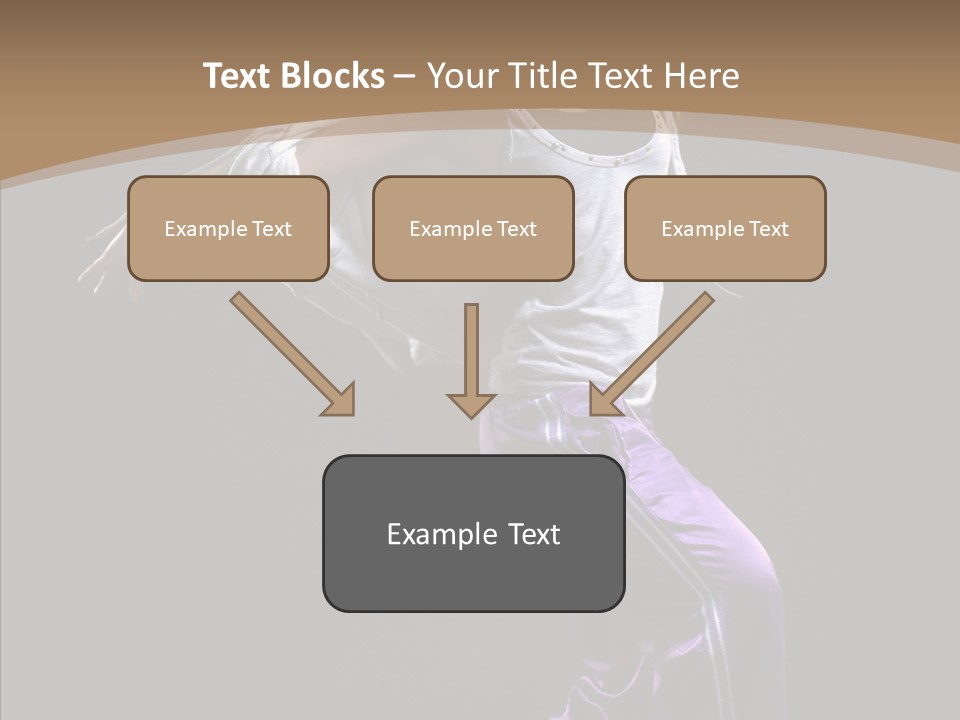 Text Blocks – Your Title Text Here

Example Text

Example Text

Example Text

Example Text